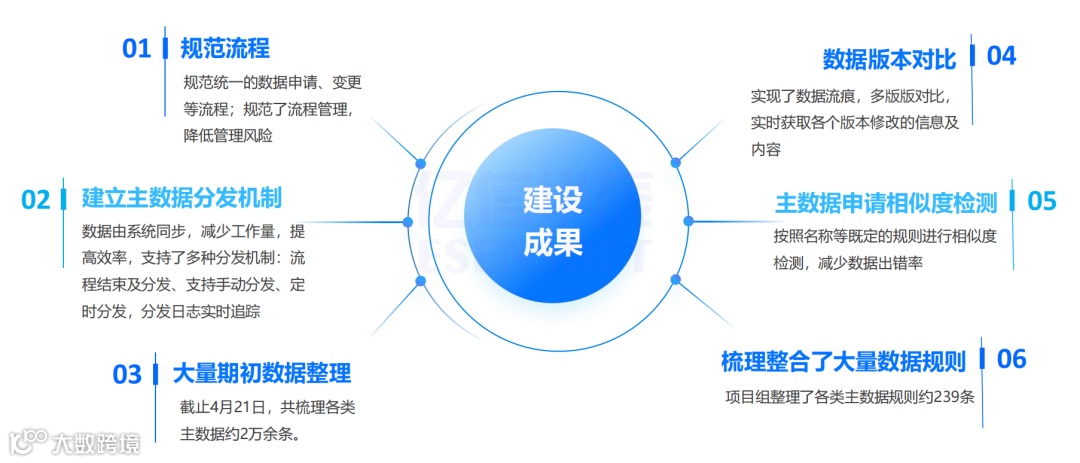 01 规范流程

规范统一的数据申请、变更等流程；规范了流程管理，降低管理风险

02 建立主数据分发机制

数据由系统同步，减少工作量，提高效率，支持了多种分发机制：流程结束及分发、支持手动分发、定时分发，分发日志实时追踪

03 大量期初数据整理

截止4月21日，共梳理各类主数据约2万余条。

建设成果

数据版本对比 04

实现了数据流痕，多版版对比，实时获取各个版本修改的信息及内容

主数据申请相似度检测 05

按照名称等既定的规则进行相似度检测，减少数据出错率

梳理整合了大量数据规则 06

项目组整理了各类主数据规则约239条

大数跨境